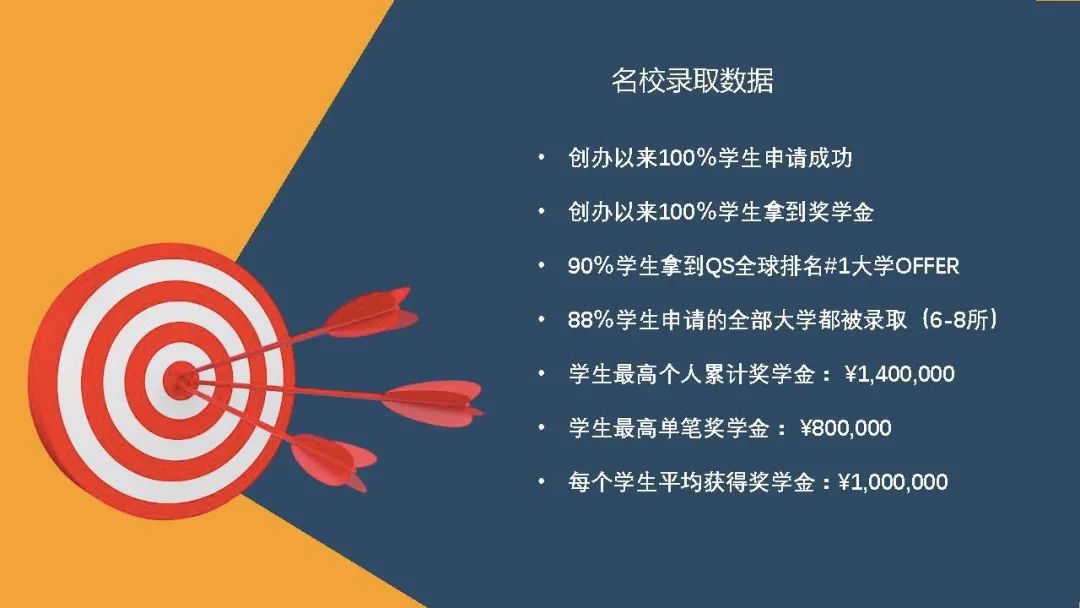 名校录取数据

• 创办以来100%学生申请成功
• 创办以来100%学生拿到奖学金
• 90%学生拿到QS全球排名#1大学OFFER
• 88%学生申请的全部大学都被录取（6-8所）
• 学生最高个人累计奖学金： ¥1,400,000
• 学生最高单笔奖学金： ¥800,000
• 每个学生平均获得奖学金：¥1,000,000